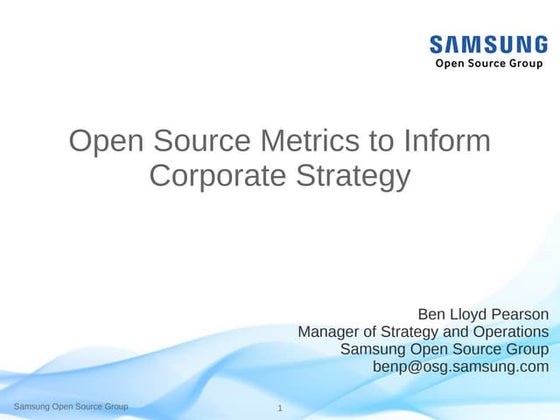 SAMSUNG
Open Source Group

Open Source Metrics to Inform Corporate Strategy

Ben Lloyd Pearson
Manager of Strategy and Operations
Samsung Open Source Group
benp@osg.samsung.com

Samsung Open Source Group

1